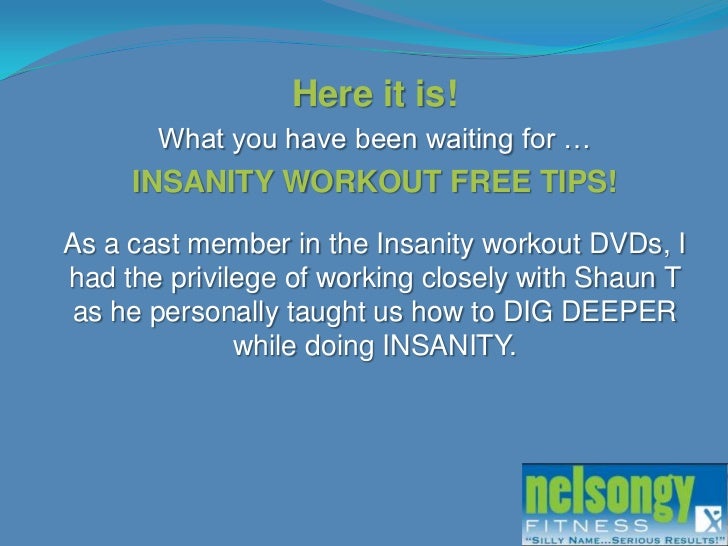 Here it is!

What you have been waiting for …

INSANITY WORKOUT FREE TIPS!

As a cast member in the Insanity workout DVDs, I had the privilege of working closely with Shaun T as he personally taught us how to DIG DEEPER while doing INSANITY.

nelsongy FITNESS "SILLY NAME...SERIOUS RESULTS!"